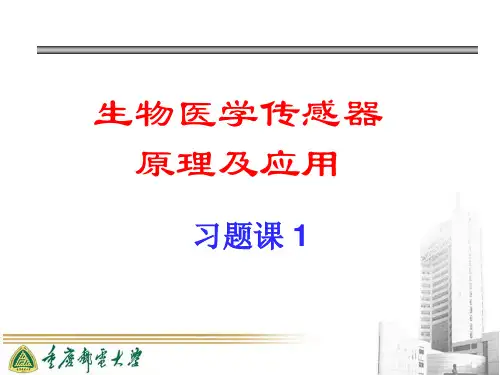 生物医学传感器
原理及应用

习题课 1

重庆邮电大学